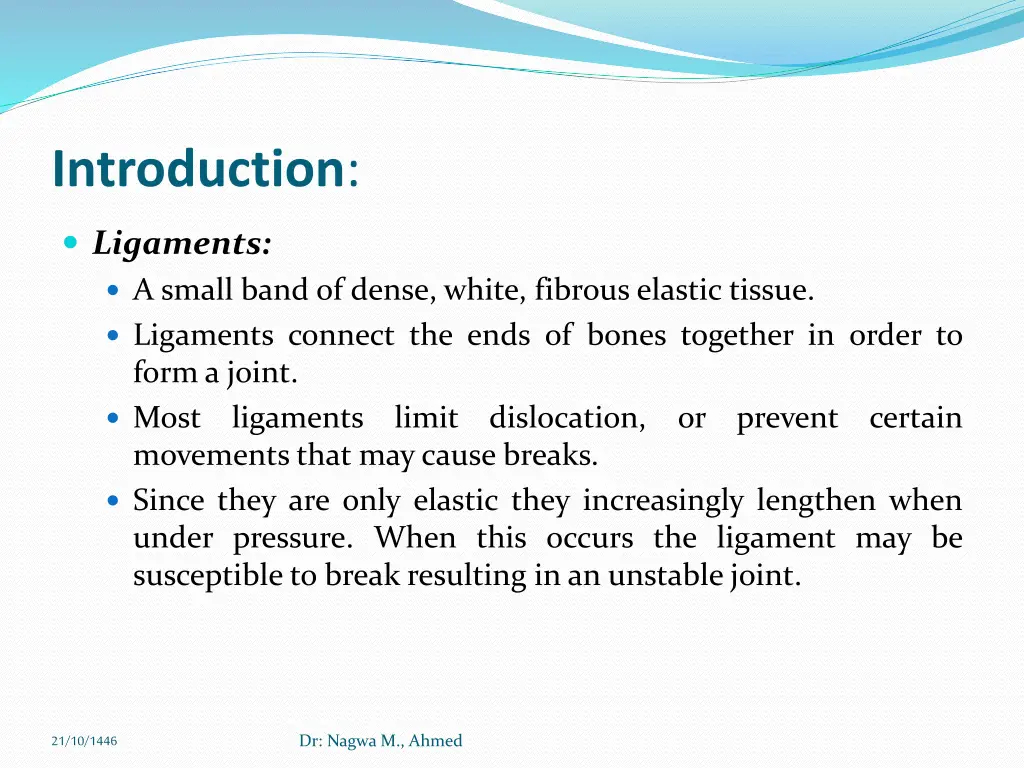 Introduction:

Ligaments:

A small band of dense, white, fibrous elastic tissue.

Ligaments connect the ends of bones together in order to form a joint.

Most ligaments limit dislocation, or prevent certain movements that may cause breaks.

Since they are only elastic they increasingly lengthen when under pressure. When this occurs the ligament may be susceptible to break resulting in an unstable joint.

21/10/1446

Dr: Nagwa M., Ahmed